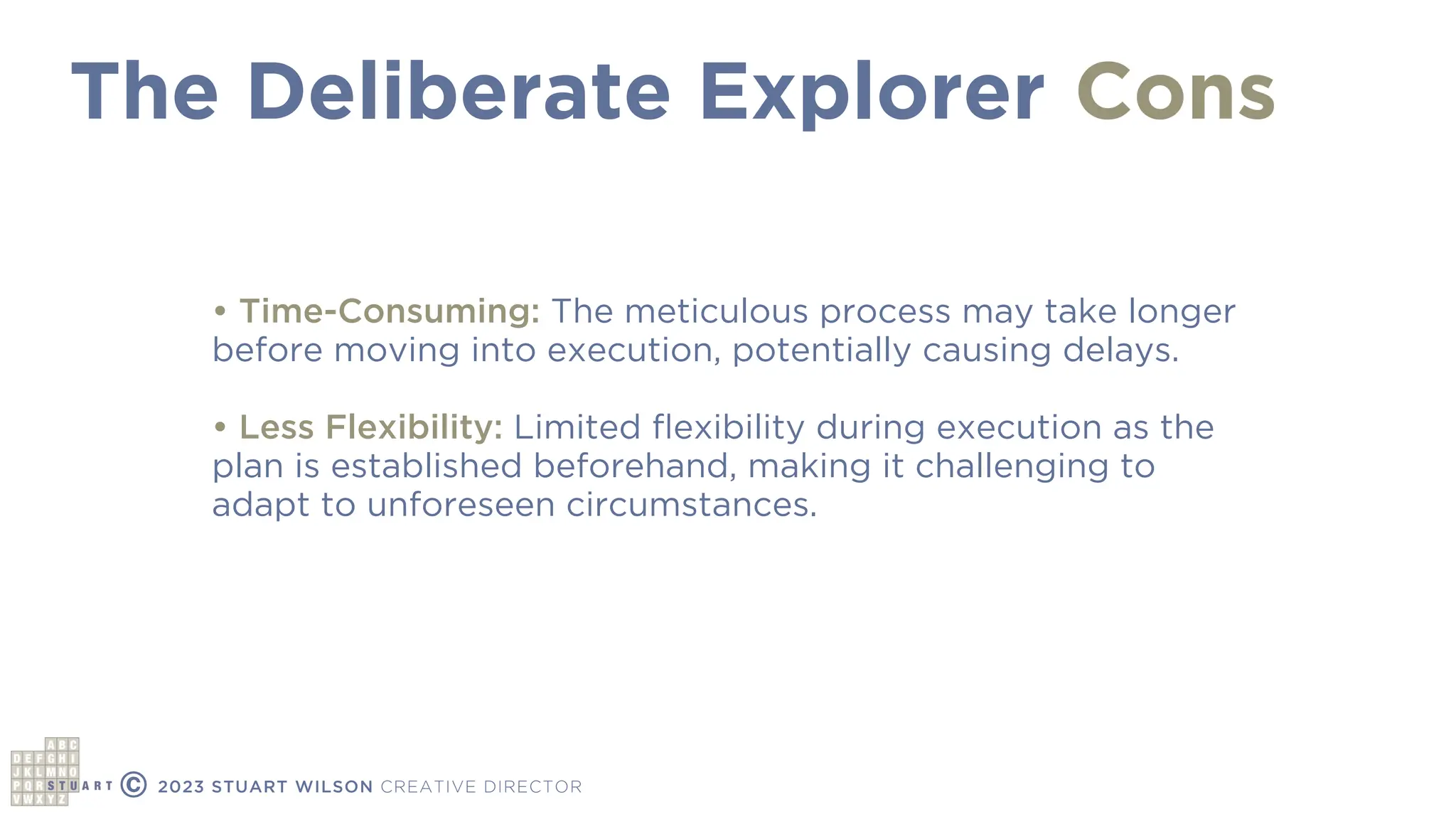 The Deliberate Explorer Cons

• Time-Consuming: The meticulous process may take longer before moving into execution, potentially causing delays.

• Less Flexibility: Limited flexibility during execution as the plan is established beforehand, making it challenging to adapt to unforeseen circumstances.

ABC
DEFGHI
JKLMNO
PQRSTUART
VWXYZ

© 2023 STUART WILSON CREATIVE DIRECTOR